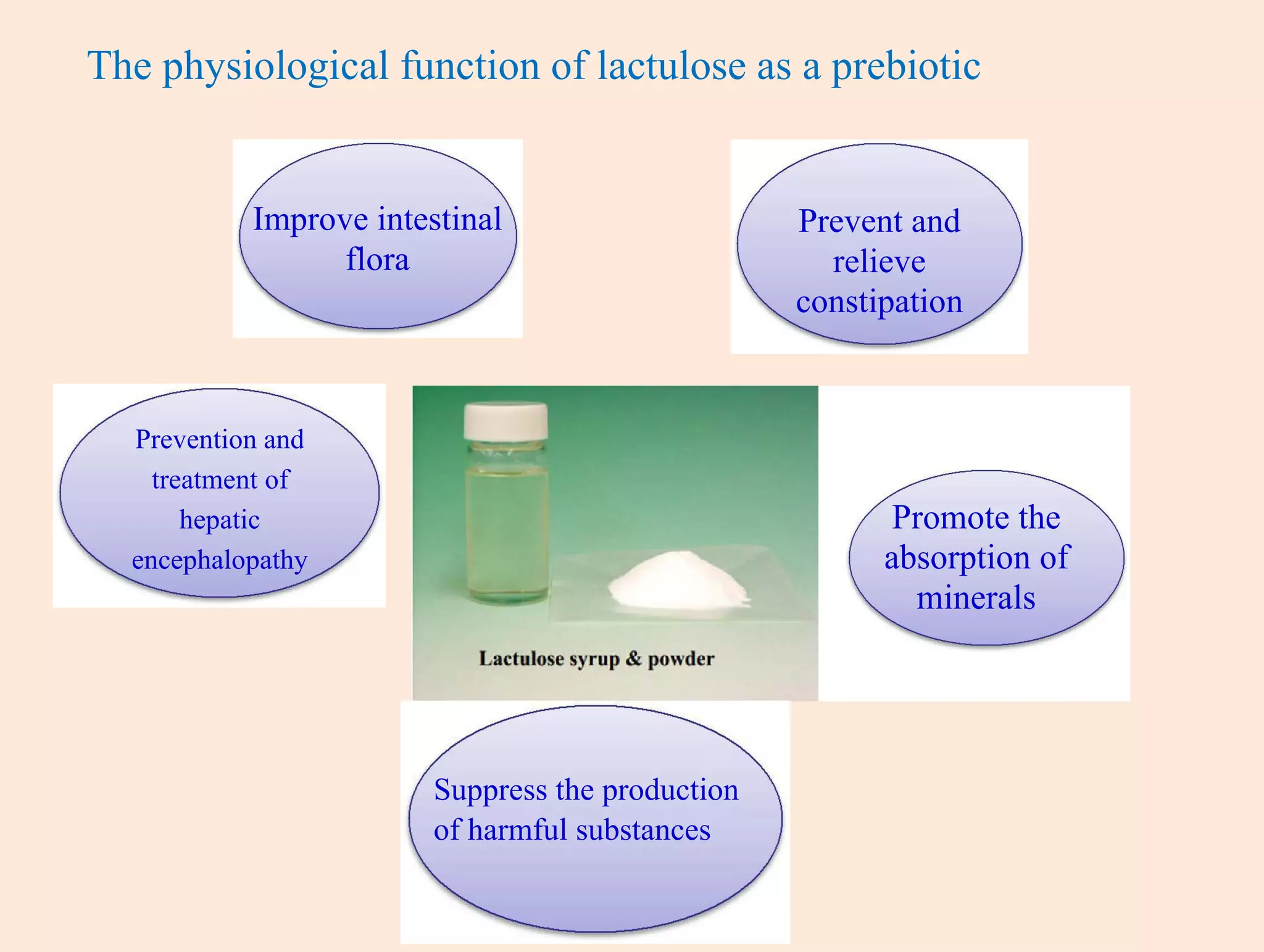 The physiological function of lactulose as a prebiotic

Improve intestinal flora

Prevent and relieve constipation

Prevention and treatment of hepatic encephalopathy

Lactulose syrup & powder

Promote the absorption of minerals

Suppress the production of harmful substances